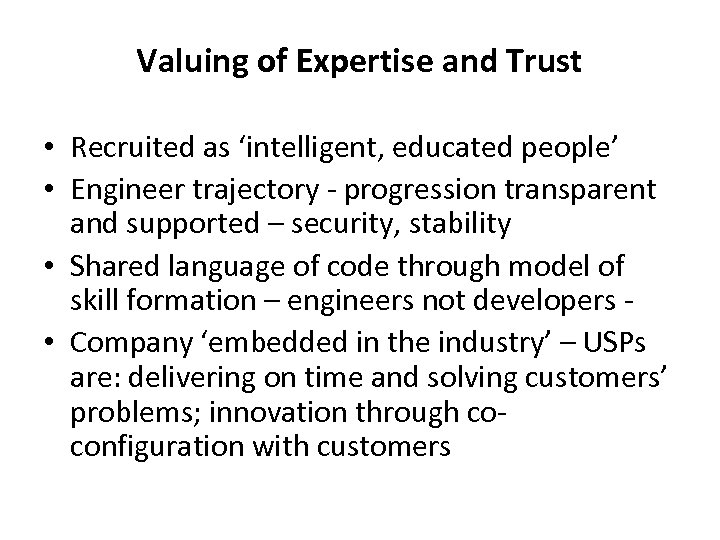 Valuing of Expertise and Trust

• Recruited as ‘intelligent, educated people’
• Engineer trajectory - progression transparent and supported – security, stability
• Shared language of code through model of skill formation – engineers not developers -
• Company ‘embedded in the industry’ – USPs are: delivering on time and solving customers’ problems; innovation through co-configuration with customers